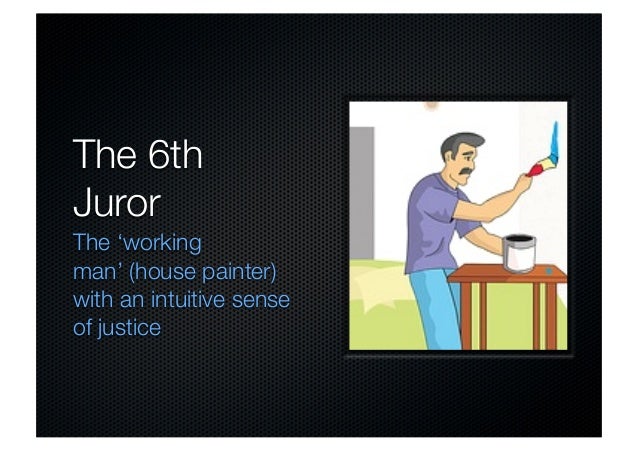 The 6th Juror

The ‘working man’ (house painter) with an intuitive sense of justice